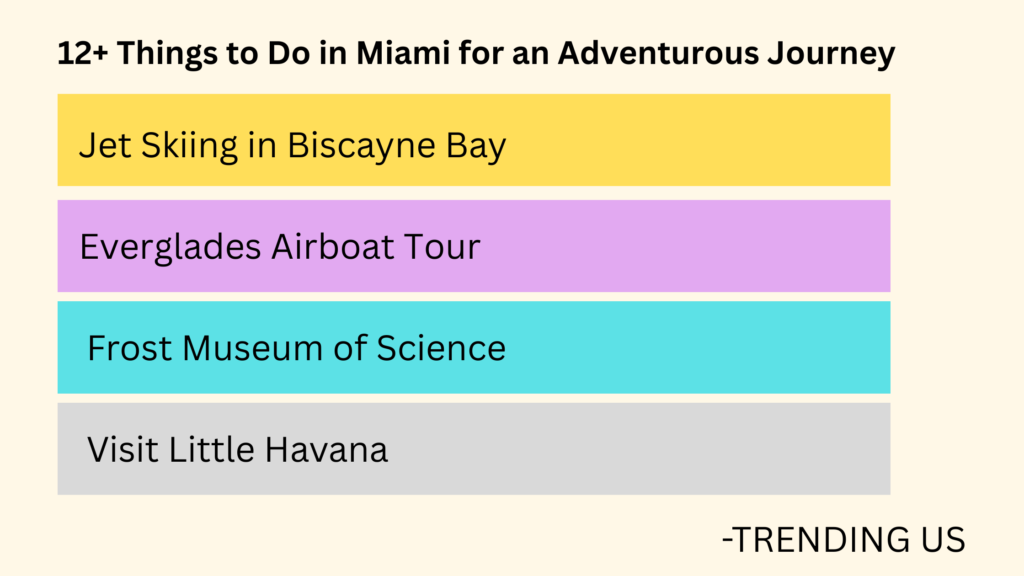 12+ Things to Do in Miami for an Adventurous Journey

Jet Skiing in Biscayne Bay

Everglades Airboat Tour

Frost Museum of Science

Visit Little Havana

-TRENDING US